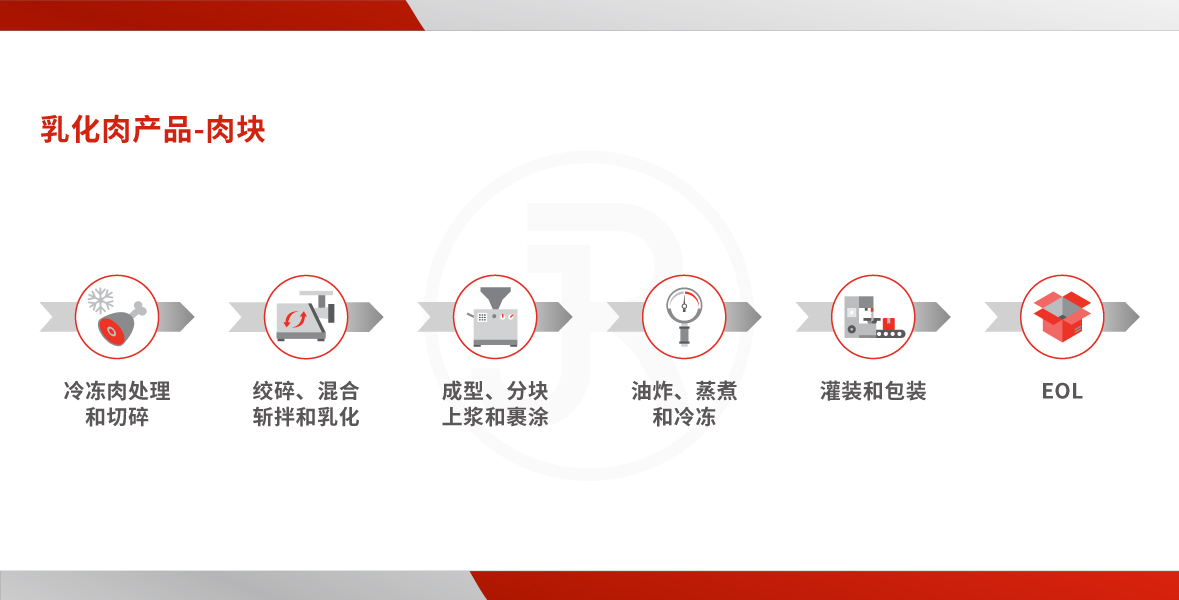 乳化肉产品-肉块

冷冻肉处理和切碎

绞碎、混合斩拌和乳化

成型、分块上浆和裹涂

油炸、蒸煮和冷冻

灌装和包装

EOL